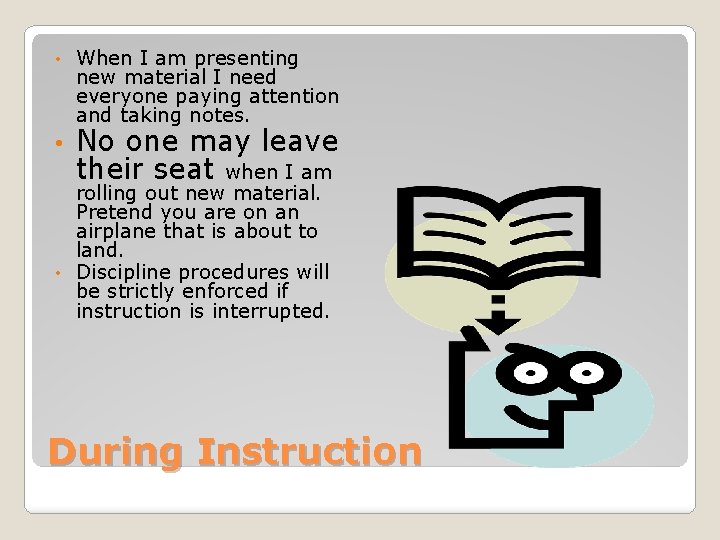 • When I am presenting new material I need everyone paying attention and taking notes.
• No one may leave their seat when I am rolling out new material. Pretend you are on an airplane that is about to land.
• Discipline procedures will be strictly enforced if instruction is interrupted.

During Instruction